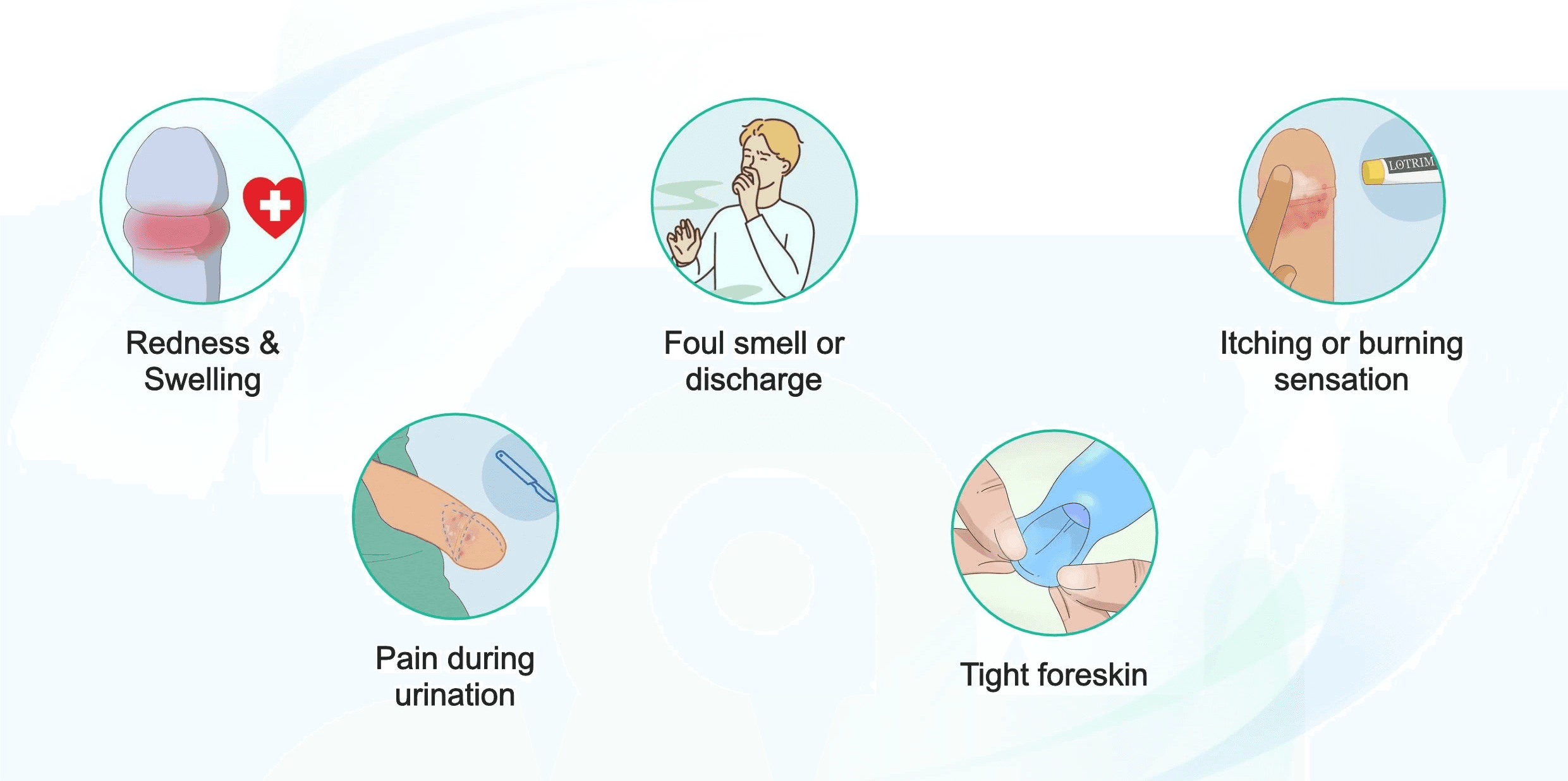 Redness & Swelling

Foul smell or discharge

LOTRIM

Itching or burning sensation

Pain during urination

Tight foreskin